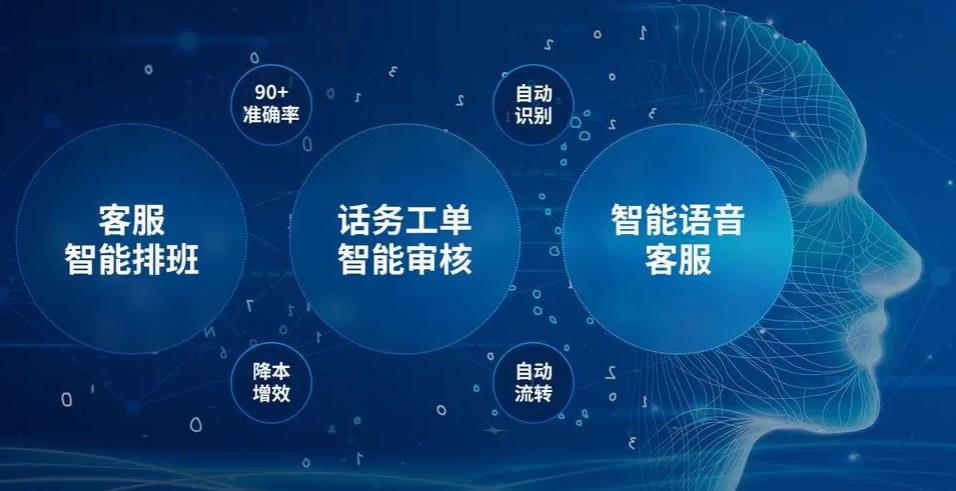 90+
准确率

自动
识别

客服
智能排班

话务工单
智能审核

智能语音
客服

降本
增效

自动
流转